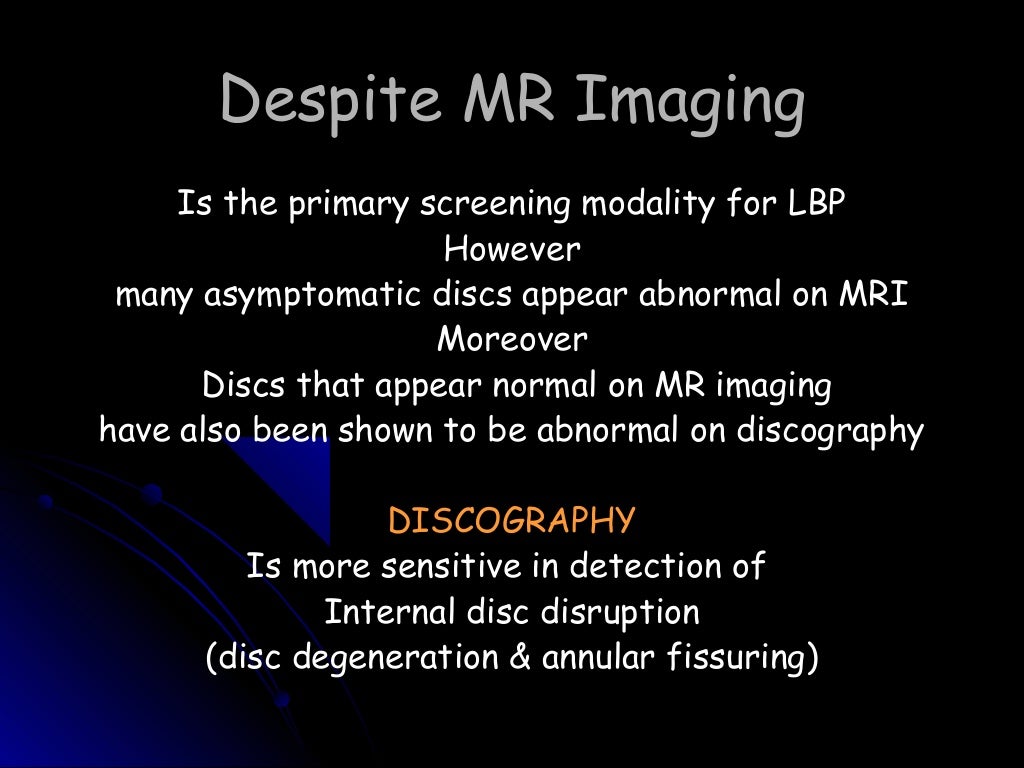 Despite MR Imaging

Is the primary screening modality for LBP
However
many asymptomatic discs appear abnormal on MRI
Moreover
Discs that appear normal on MR imaging
have also been shown to be abnormal on discography

DISCOGRAPHY
Is more sensitive in detection of
Internal disc disruption
(disc degeneration & annular fissuring)